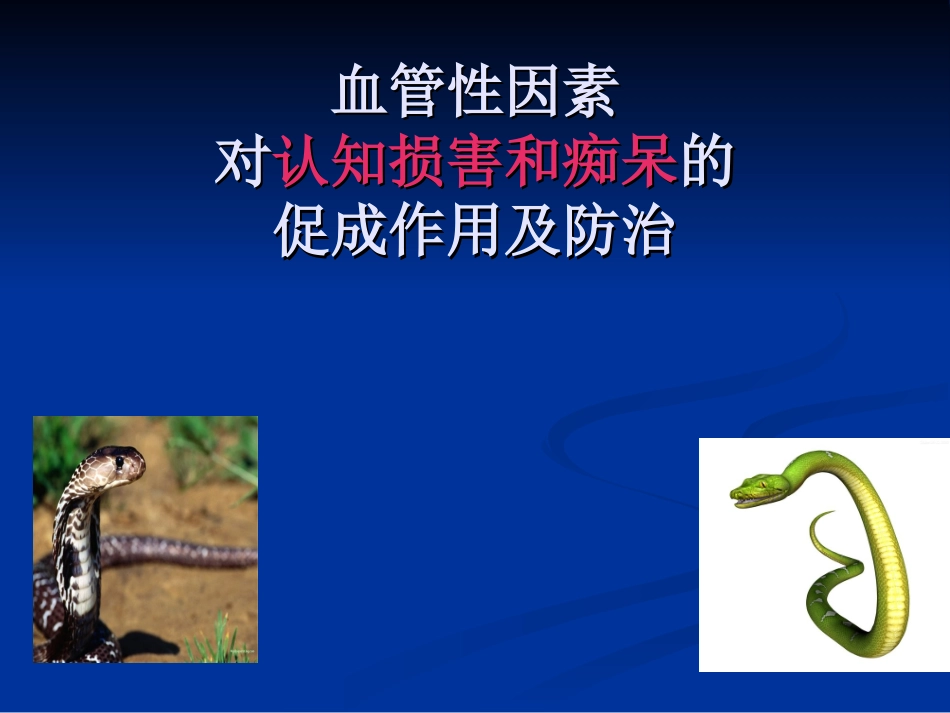 血管性因素
对认知损害和痴呆的
促成作用及防治